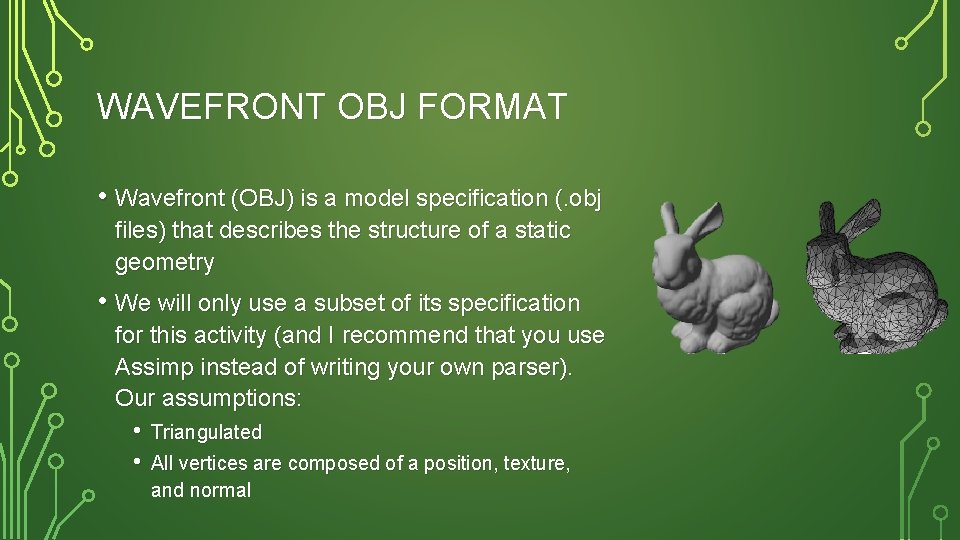 WAVEFRONT OBJ FORMAT

• Wavefront (OBJ) is a model specification (.obj files) that describes the structure of a static geometry

• We will only use a subset of its specification for this activity (and I recommend that you use Assimp instead of writing your own parser). Our assumptions:

• Triangulated

• All vertices are composed of a position, texture, and normal